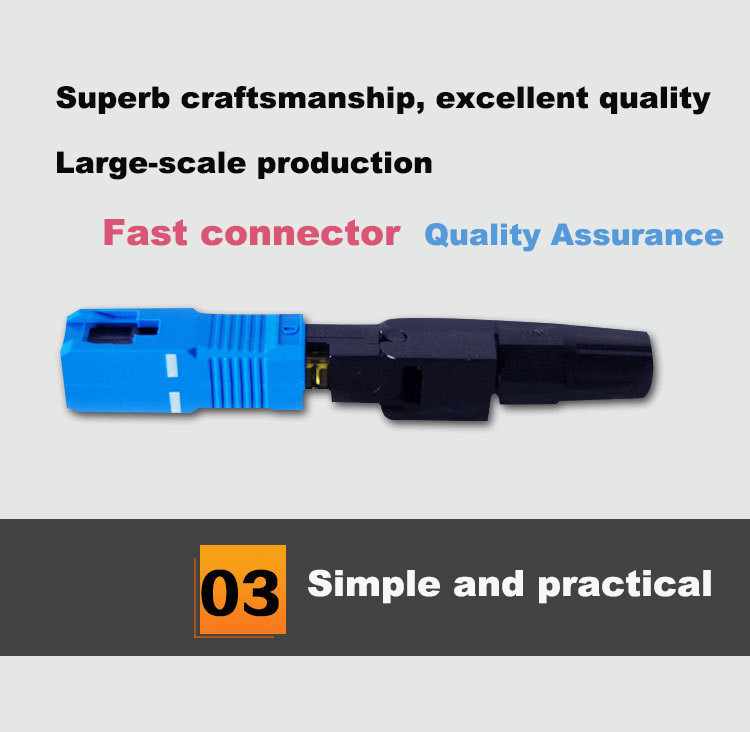 Superb craftsmanship, excellent quality

Large-scale production

Fast connector Quality Assurance

03 Simple and practical